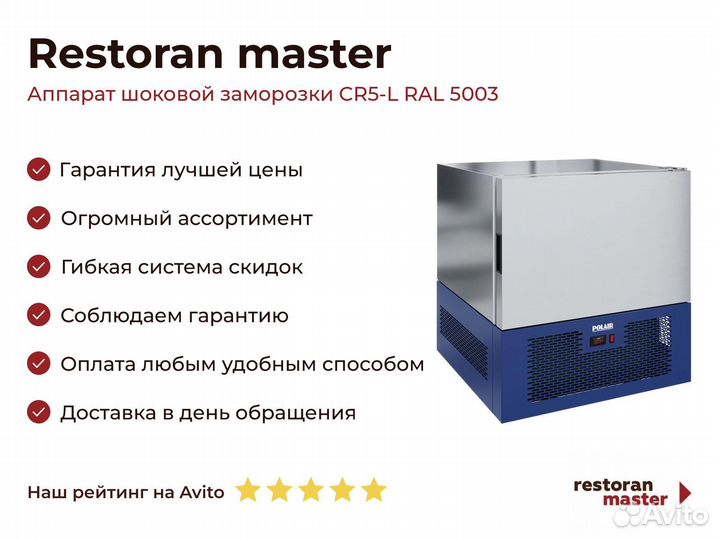 Restoran master
Аппарат шоковой заморозки CR5-L RAL 5003

Гарантия лучшей цены
Огромный ассортимент
Гибкая система скидок
Соблюдаем гарантию
Оплата любым удобным способом
Доставка в день обращения

POLAIR

Наш рейтинг на Avito

restoran master

Avito